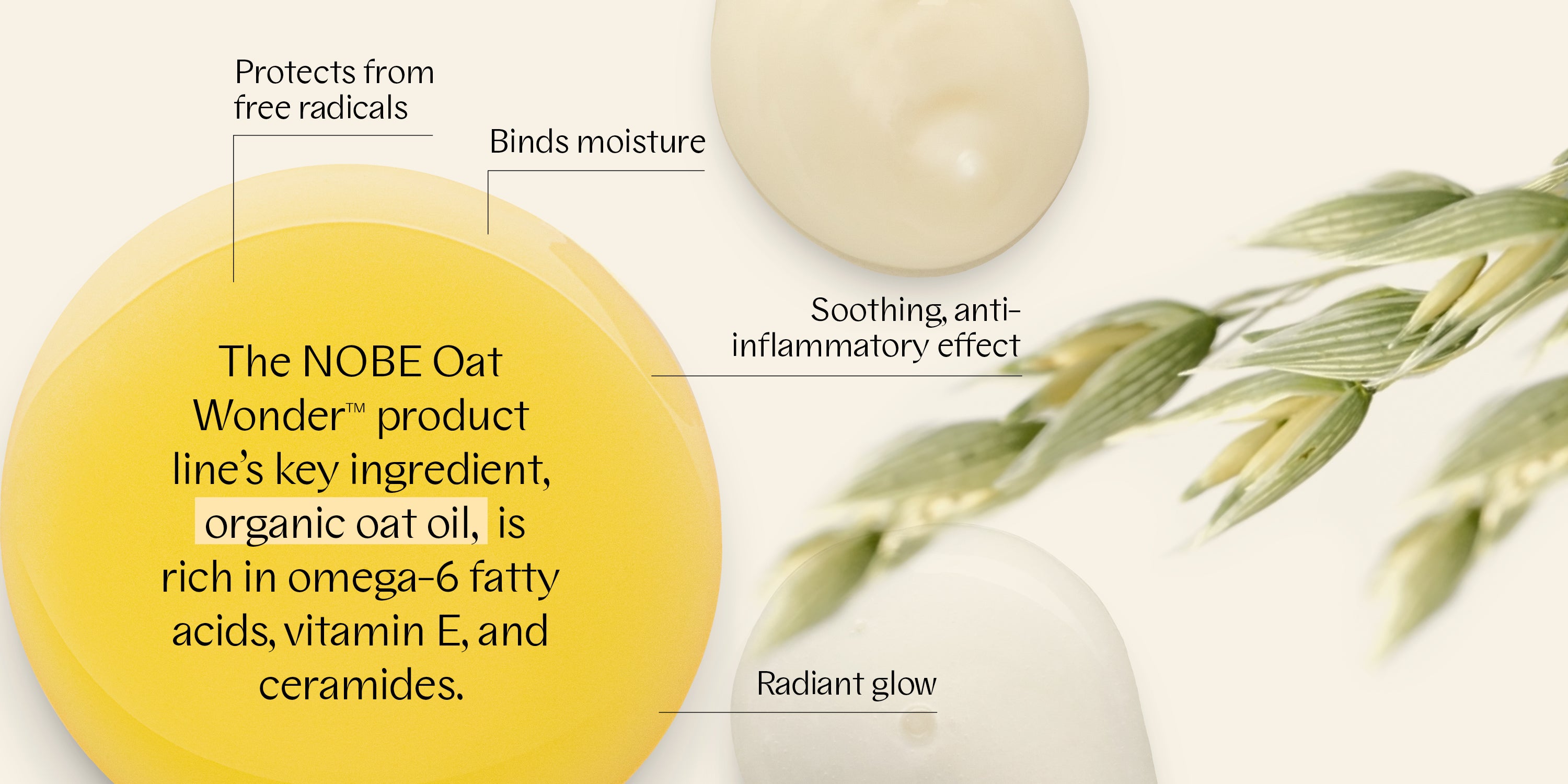 Protects from free radicals

Binds moisture

Soothing, anti-inflammatory effect

The NOBE Oat Wonder™ product line's key ingredient, organic oat oil, is rich in omega-6 fatty acids, vitamin E, and ceramides.

Radiant glow